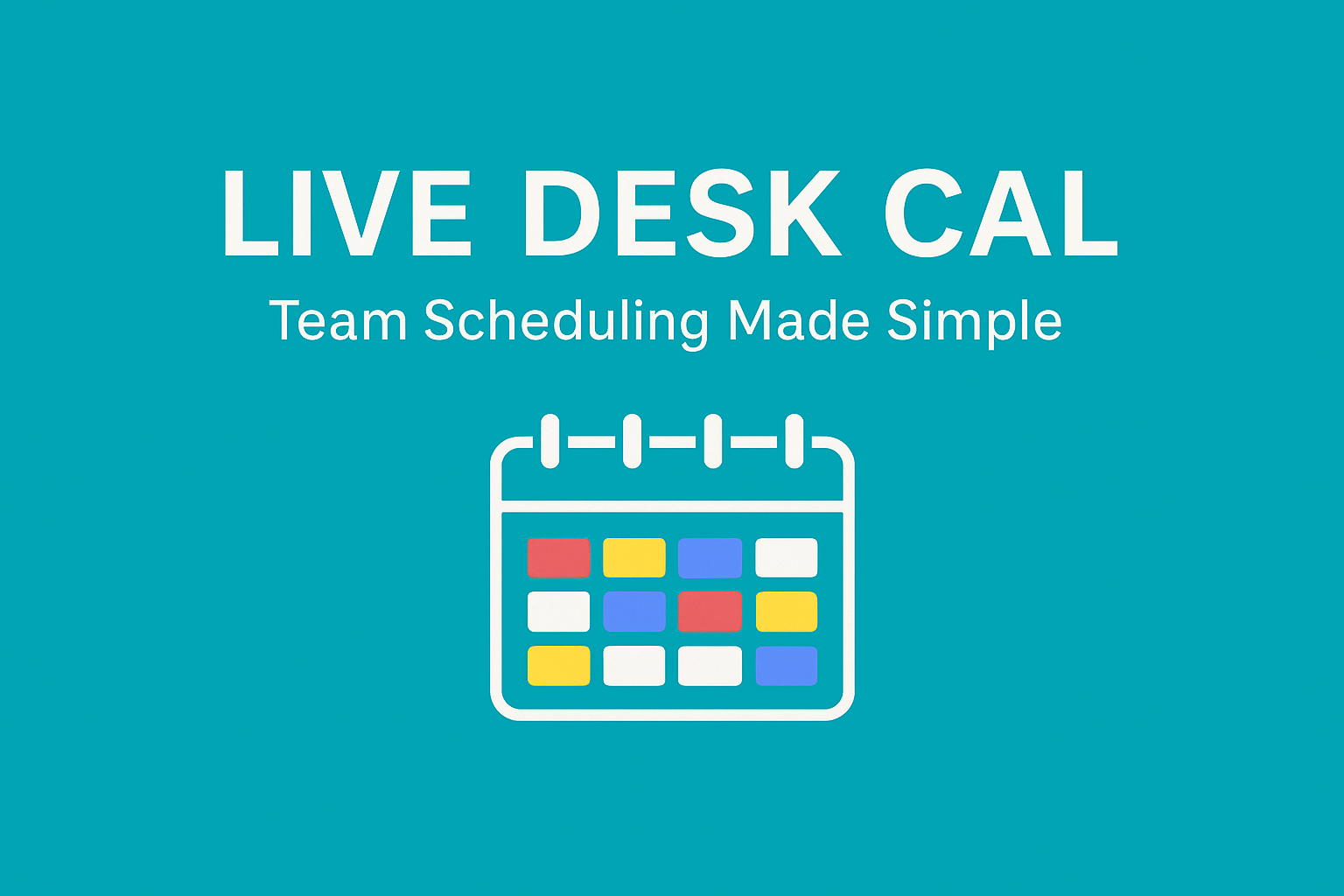 LIVE DESK CAL
Team Scheduling Made Simple